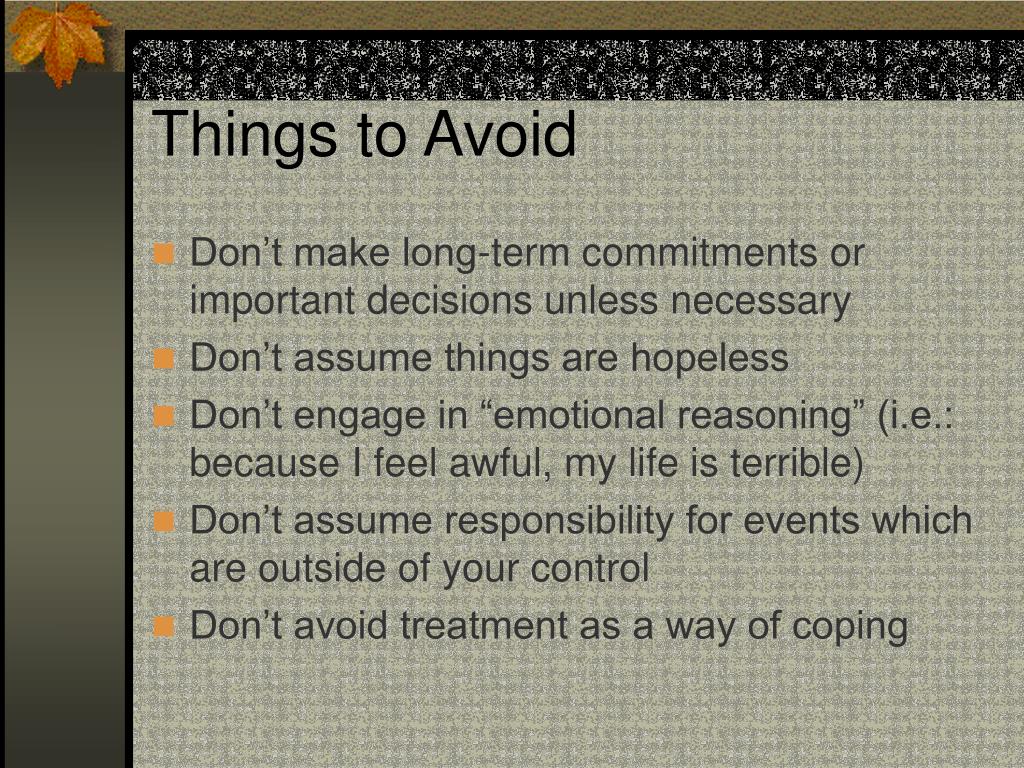 Things to Avoid

Don’t make long-term commitments or important decisions unless necessary
Don’t assume things are hopeless
Don’t engage in “emotional reasoning” (i.e.: because I feel awful, my life is terrible)
Don’t assume responsibility for events which are outside of your control
Don’t avoid treatment as a way of coping